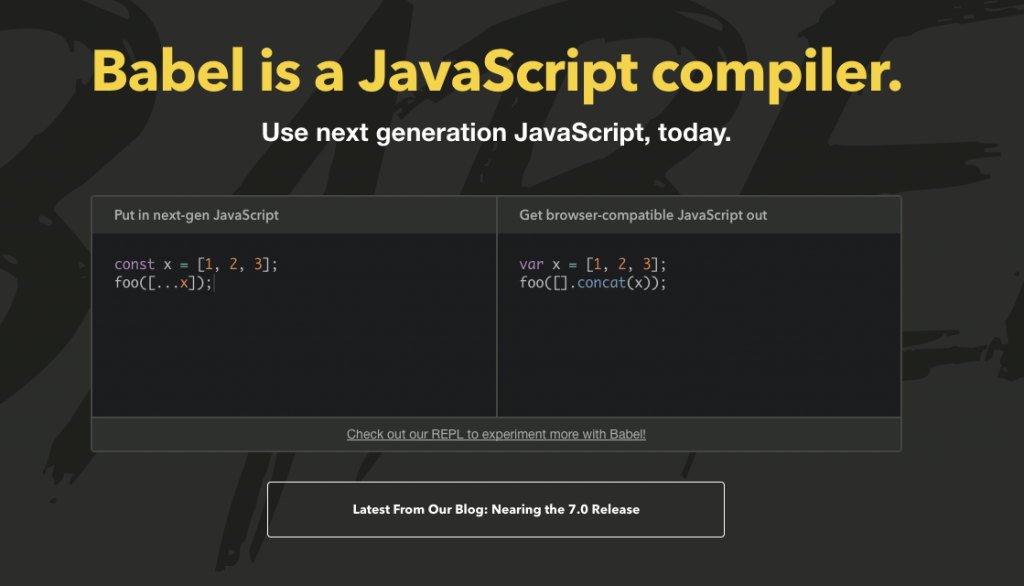 Babel is a JavaScript compiler.

Use next generation JavaScript, today.

Put in next-gen JavaScript

const x = [1, 2, 3];
foo([...x]);

Get browser-compatible JavaScript out

var x = [1, 2, 3];
foo([].concat(x));

Check out our REPL to experiment more with Babel!

Latest From Our Blog: Nearing the 7.0 Release